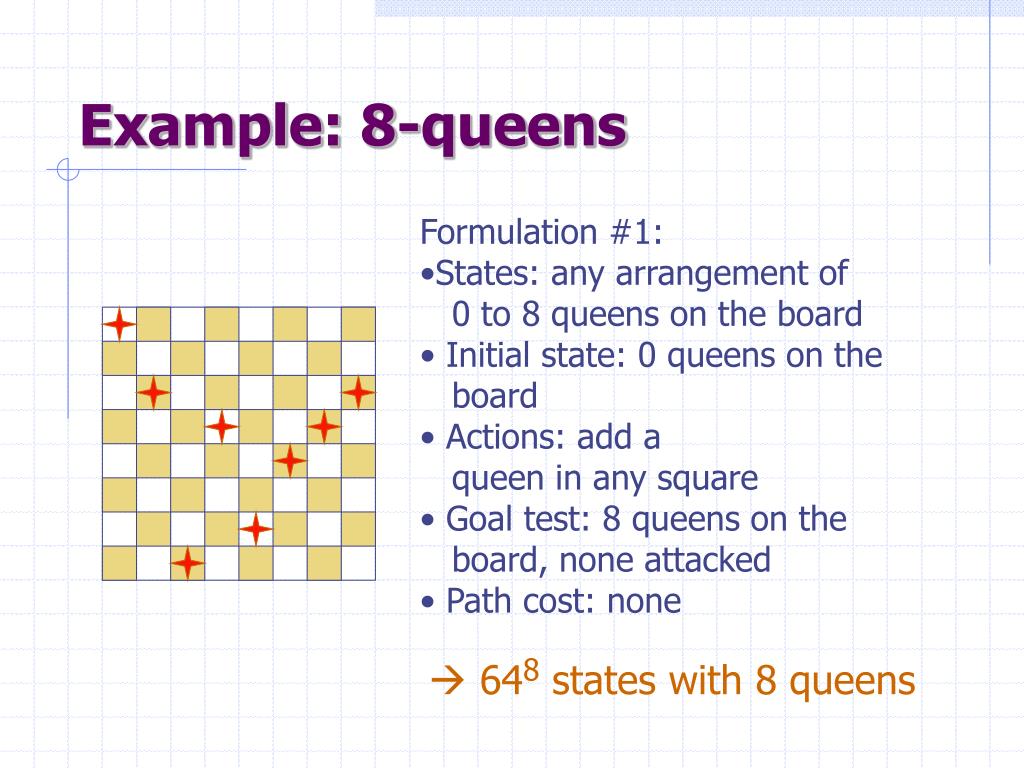 Example: 8-queens

Formulation #1:
•States: any arrangement of 0 to 8 queens on the board
• Initial state: 0 queens on the board
• Actions: add a queen in any square
• Goal test: 8 queens on the board, none attacked
• Path cost: none

→ $64^8$ states with 8 queens